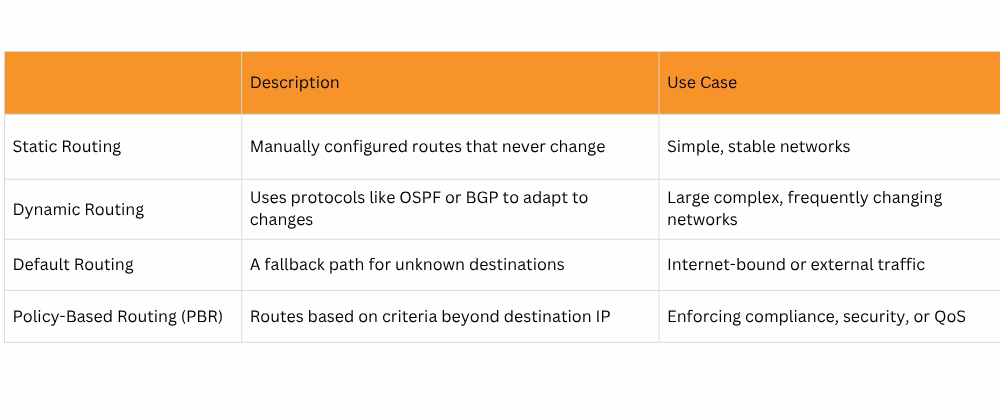 | | Description | Use Case |
|---|---|---|
| Static Routing | Manually configured routes that never change | Simple, stable networks |
| Dynamic Routing | Uses protocols like OSPF or BGP to adapt to changes | Large complex, frequently changing networks |
| Default Routing | A fallback path for unknown destinations | Internet-bound or external traffic |
| Policy-Based Routing (PBR) | Routes based on criteria beyond destination IP | Enforcing compliance, security, or QoS |